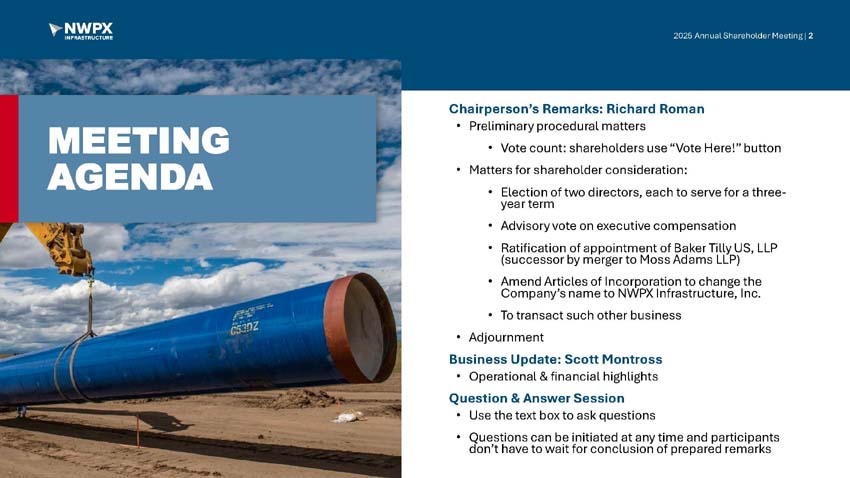 NWPX INFRASTRUCTURE

2025 Annual Shareholder Meeting | 2

MEETING AGENDA

G53DZ

Chairperson's Remarks: Richard Roman
• Preliminary procedural matters
• Vote count: shareholders use "Vote Here!" button
• Matters for shareholder consideration:
• Election of two directors, each to serve for a three-year term
• Advisory vote on executive compensation
• Ratification of appointment of Baker Tilly US, LLP (successor by merger to Moss Adams LLP)
• Amend Articles of Incorporation to change the Company's name to NWPX Infrastructure, Inc.
• To transact such other business
• Adjournment

Business Update: Scott Montross
• Operational & financial highlights

Question & Answer Session
• Use the text box to ask questions
• Questions can be initiated at any time and participants don't have to wait for conclusion of prepared remarks